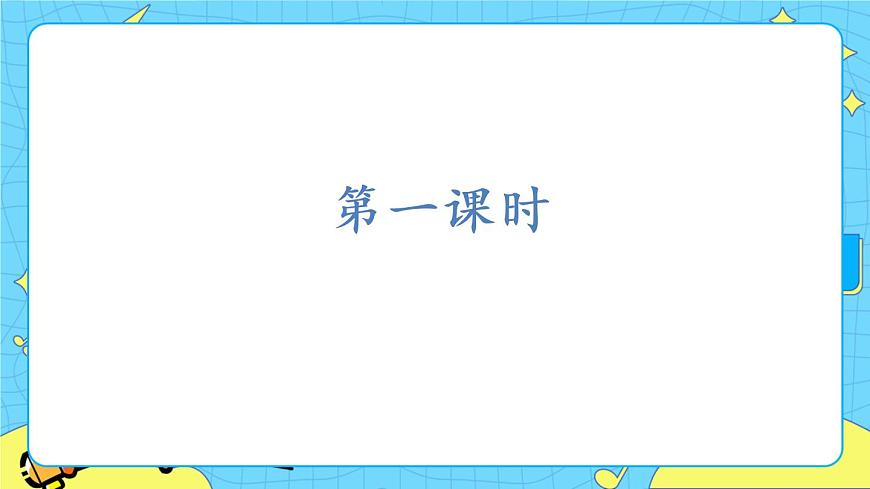 第一课时